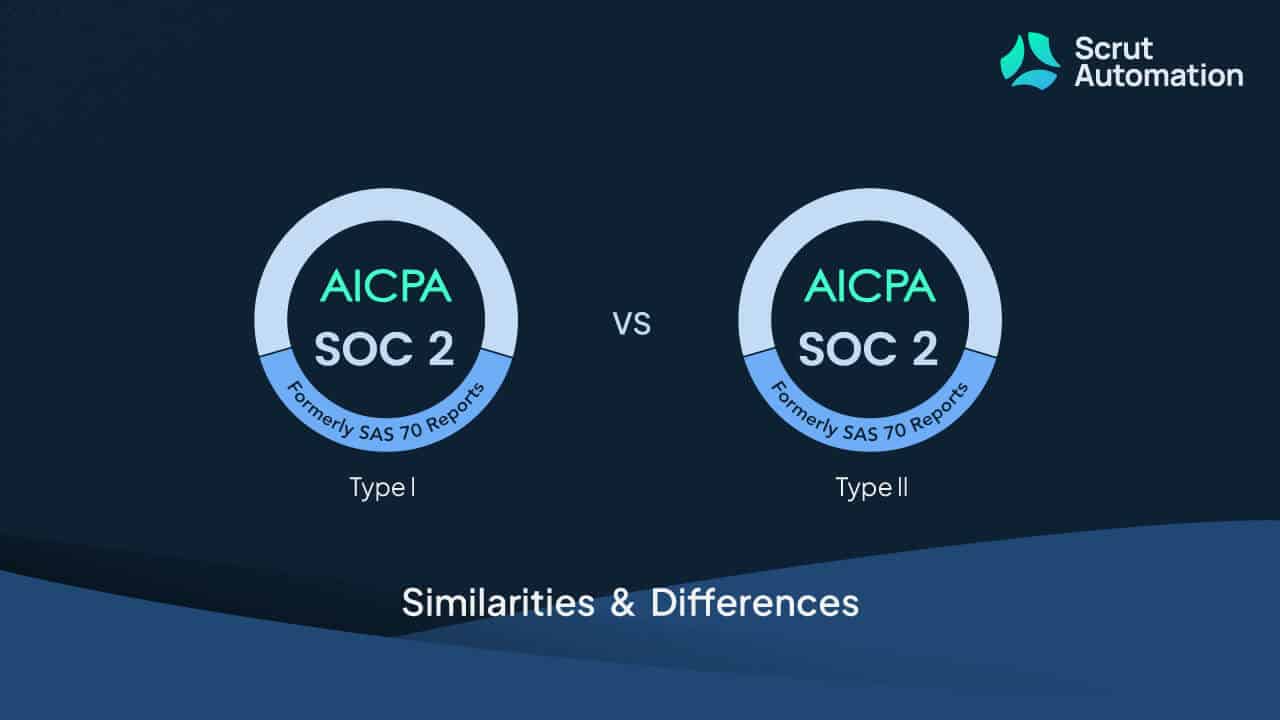 Scrut Automation

AICPA
SOC 2
Formerly SAS 70 Reports

Type I

VS

AICPA
SOC 2
Formerly SAS 70 Reports

Type II

Similarities & Differences